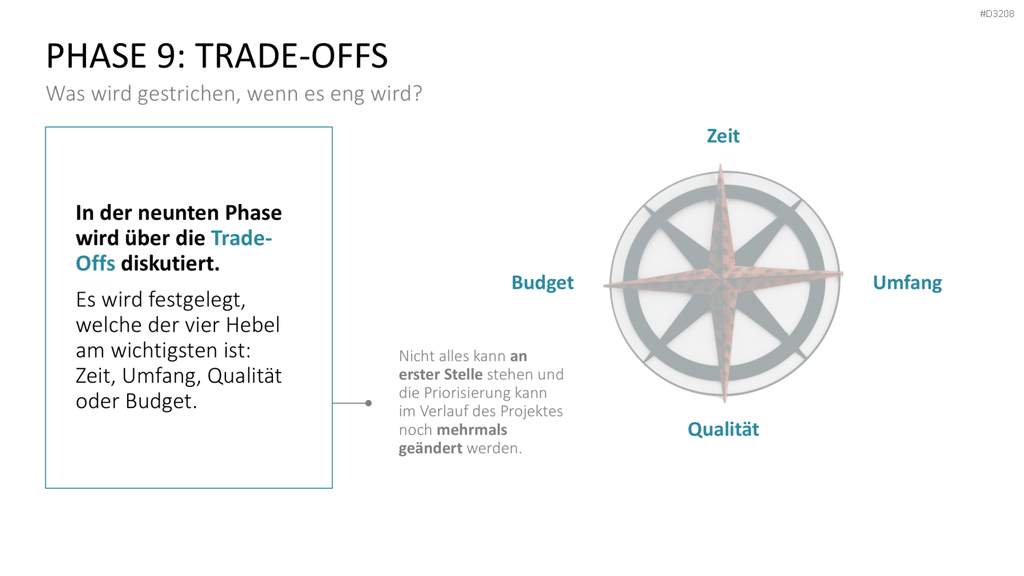 #D3208

PHASE 9: TRADE-OFFS

Was wird gestrichen, wenn es eng wird?

In der neunten Phase wird über die Trade-Offs diskutiert.

Es wird festgelegt, welche der vier Hebel am wichtigsten ist: Zeit, Umfang, Qualität oder Budget.

Nicht alles kann an erster Stelle stehen und die Priorisierung kann im Verlauf des Projektes noch mehrmals geändert werden.

Zeit

Budget

Umfang

Qualität